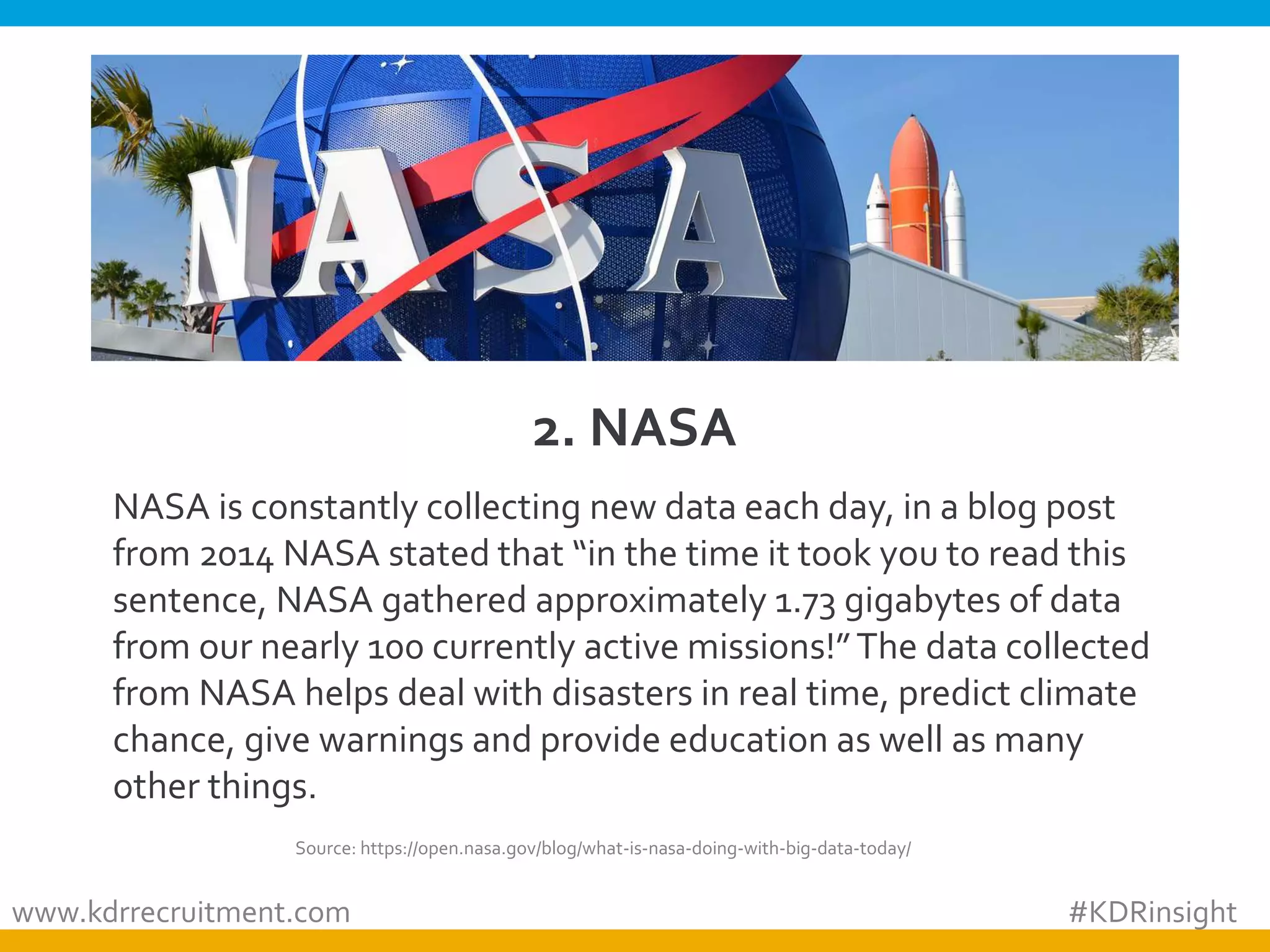 NASA

2. NASA

NASA is constantly collecting new data each day, in a blog post from 2014 NASA stated that “in the time it took you to read this sentence, NASA gathered approximately 1.73 gigabytes of data from our nearly 100 currently active missions!” The data collected from NASA helps deal with disasters in real time, predict climate chance, give warnings and provide education as well as many other things.

Source: https://open.nasa.gov/blog/what-is-nasa-doing-with-big-data-today/

www.kdrrecruitment.com

#KDRinsight